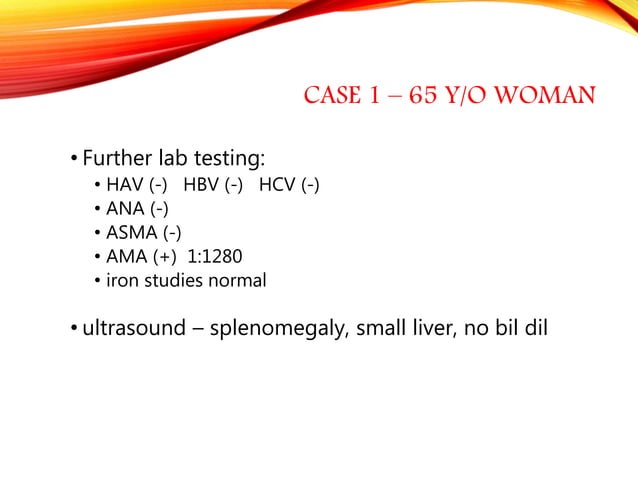 CASE 1 – 65 Y/O WOMAN

• Further lab testing:
  • HAV (-)  HBV (-)  HCV (-)
  • ANA (-)
  • ASMA (-)
  • AMA (+) 1:1280
  • iron studies normal

• ultrasound – splenomegaly, small liver, no bil dil